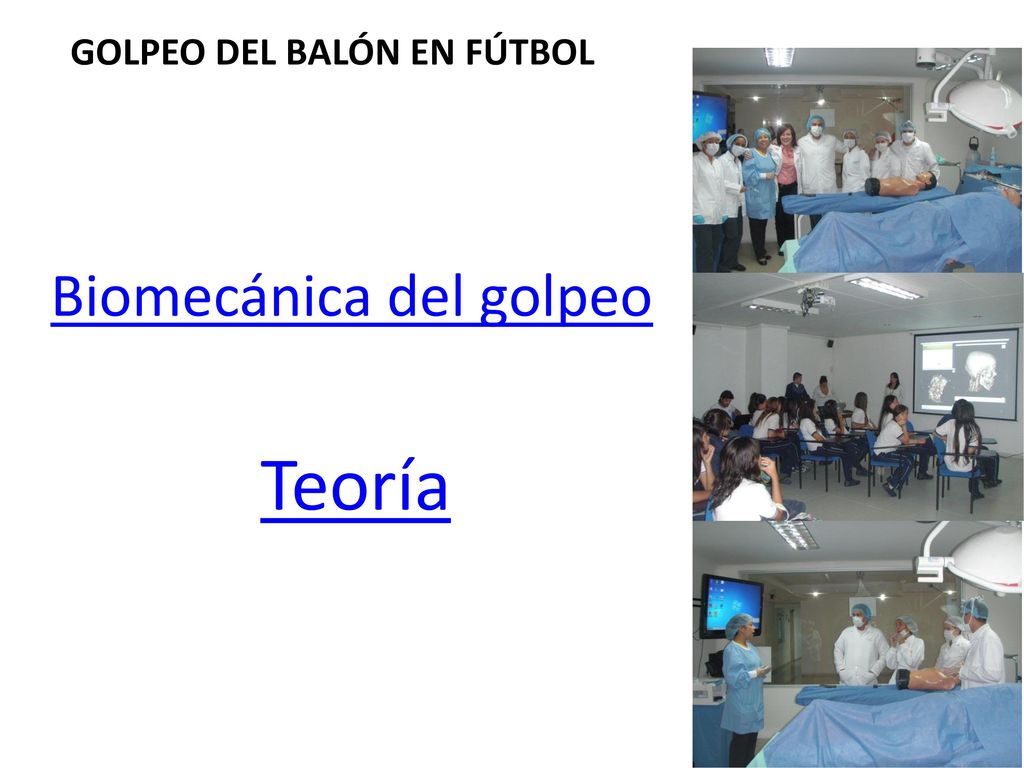 GOLPEO DEL BALÓN EN FÚTBOL

Biomecánica del golpeo

Teoría